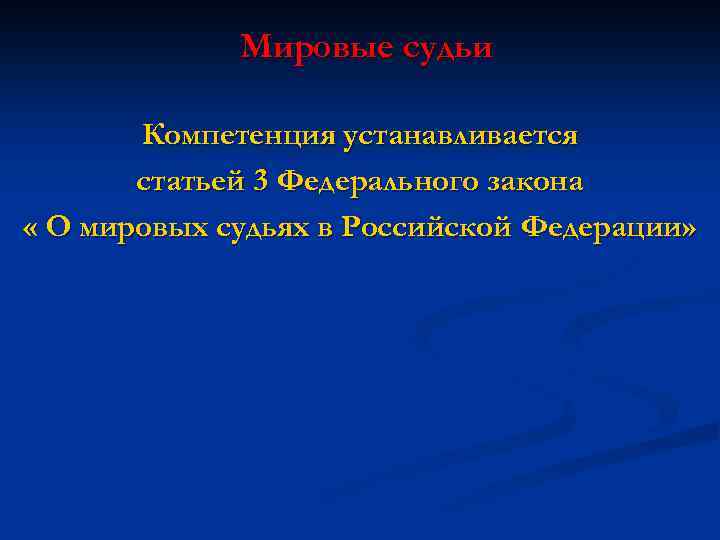 Мировые судьи

Компетенция устанавливается статьей 3 Федерального закона « О мировых судьях в Российской Федерации»